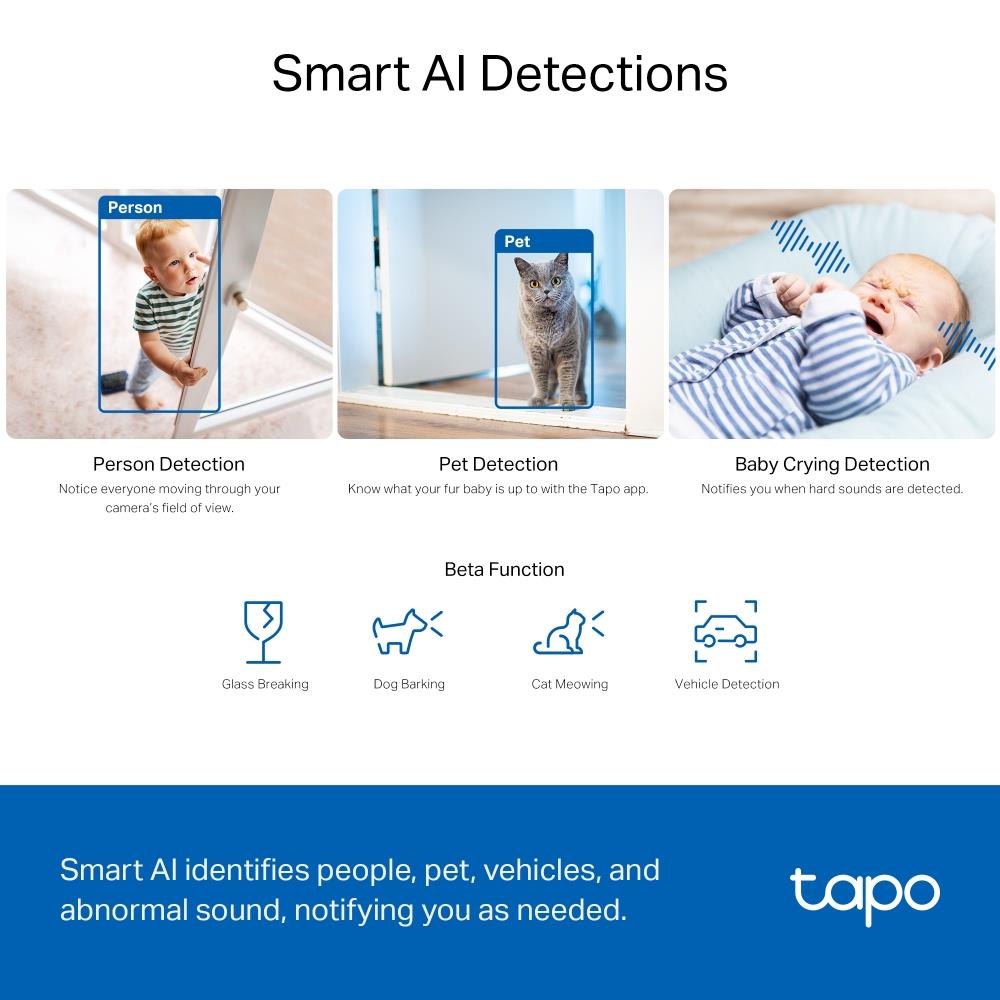 Smart AI Detections

Person

Pet

Person Detection
Notice everyone moving through your camera's field of view.

Pet Detection
Know what your fur baby is up to with the Tapo app.

Baby Crying Detection
Notifies you when hard sounds are detected.

Beta Function

Glass Breaking

Dog Barking

Cat Meowing

Vehicle Detection

Smart AI identifies people, pet, vehicles, and abnormal sound, notifying you as needed.

tapo